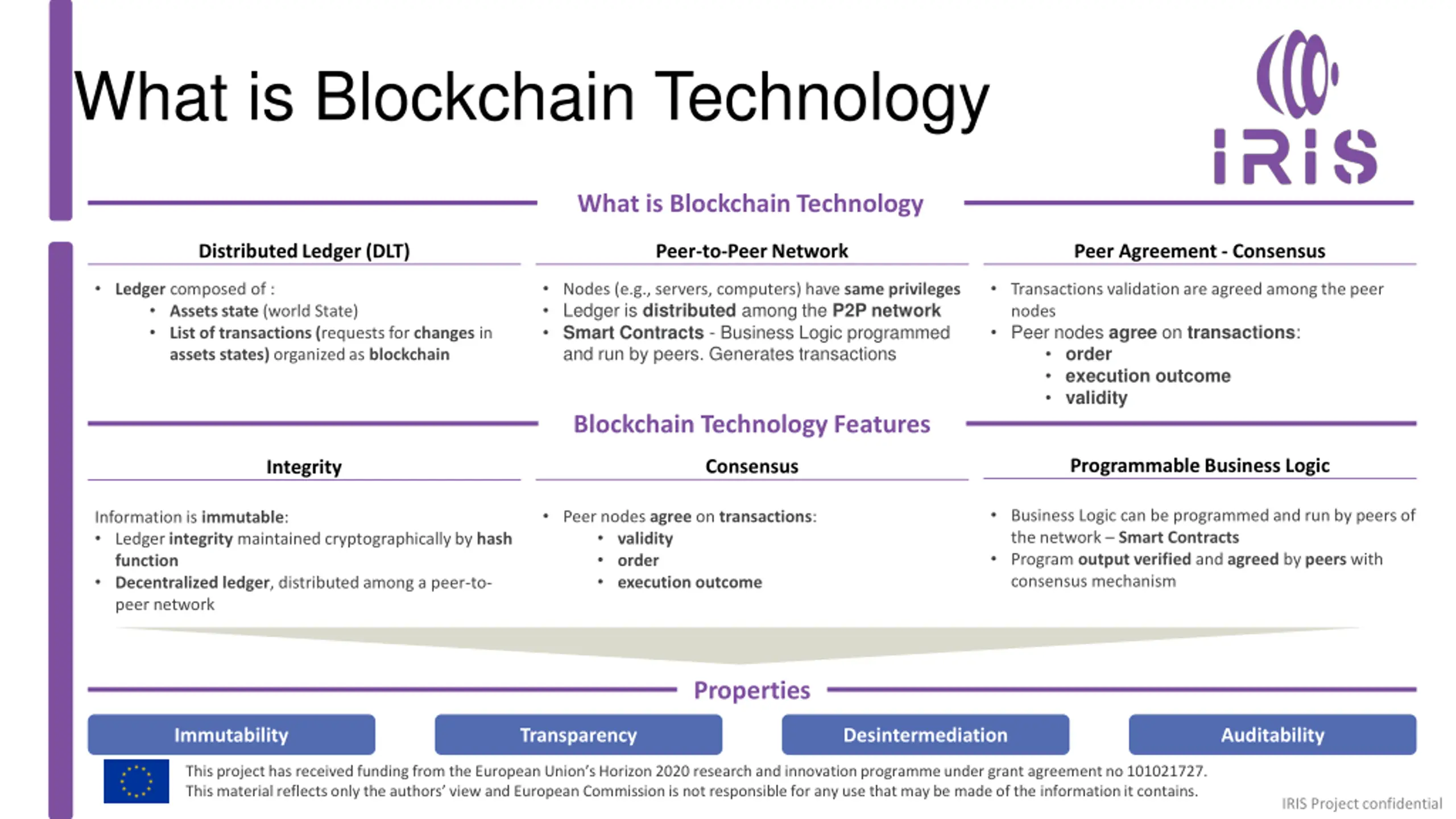 What is Blockchain Technology

iRiS

What is Blockchain Technology

Distributed Ledger (DLT)

- Ledger composed of :
  - Assets state (world State)
  - List of transactions (requests for changes in assets states) organized as blockchain

Peer-to-Peer Network

- Nodes (e.g., servers, computers) have same privileges
- Ledger is distributed among the P2P network
- Smart Contracts - Business Logic programmed and run by peers. Generates transactions

Peer Agreement - Consensus

- Transactions validation are agreed among the peer nodes
- Peer nodes agree on transactions:
  - order
  - execution outcome
  - validity

Blockchain Technology Features

Integrity

Information is immutable:
- Ledger integrity maintained cryptographically by hash function
- Decentralized ledger, distributed among a peer-to-peer network

Consensus

- Peer nodes agree on transactions:
  - validity
  - order
  - execution outcome

Programmable Business Logic

- Business Logic can be programmed and run by peers of the network – Smart Contracts
- Program output verified and agreed by peers with consensus mechanism

Properties

Immutability

Transparency

Desintermediation

Auditability

This project has received funding from the European Union's Horizon 2020 research and innovation programme under grant agreement no 101021727. This material reflects only the authors' view and European Commission is not responsible for any use that may be made of the information it contains.

IRIS Project confidential